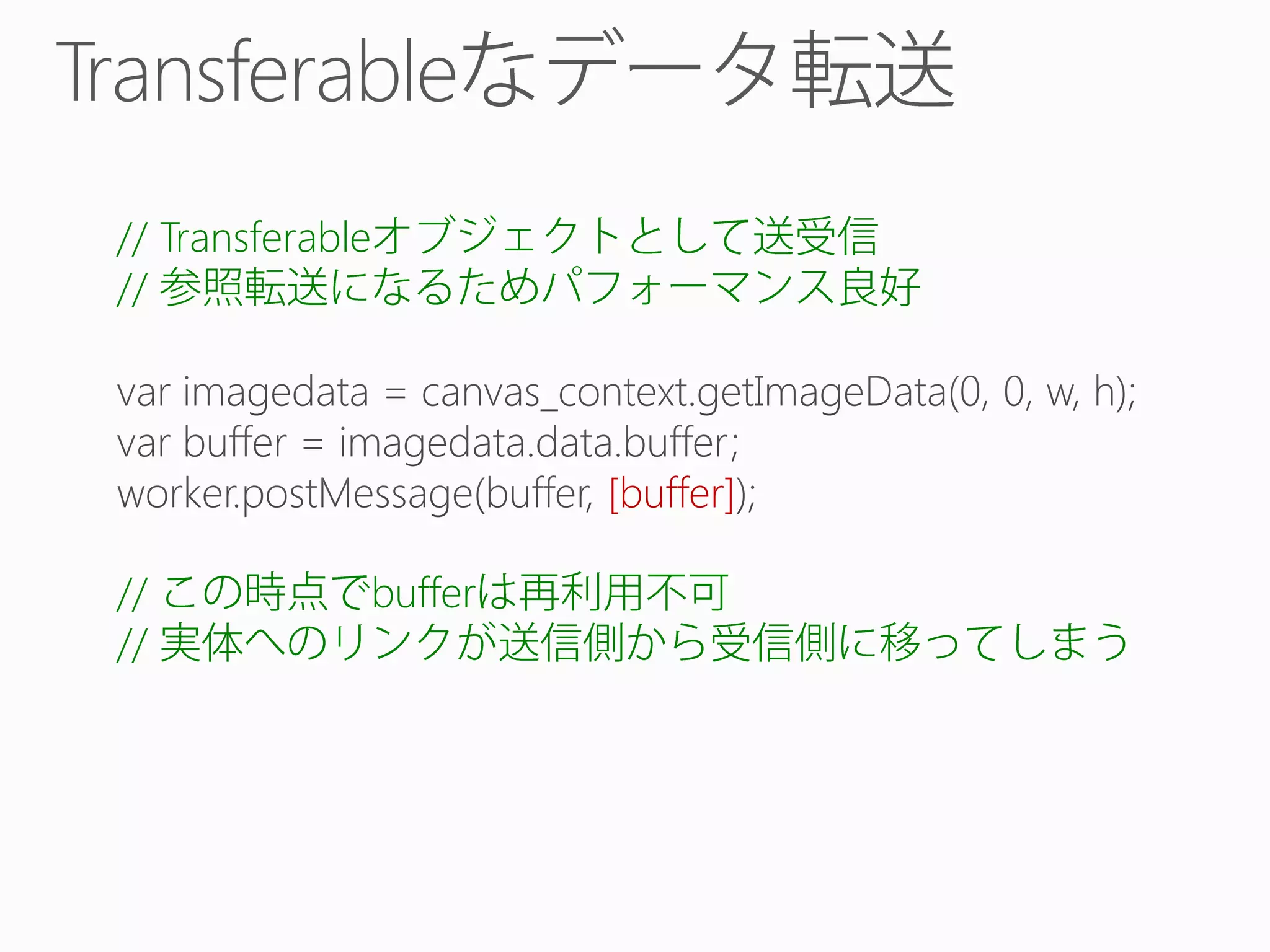 Transferableなデータ転送

// Transferableオブジェクトとして送受信
// 参照転送になるためパフォーマンス良好

var imagedata = canvas_context.getImageData(0, 0, w, h);
var buffer = imagedata.data.buffer;
worker.postMessage(buffer, [buffer]);

// この時点でbufferは再利用不可
// 実体へのリンクが送信側から受信側に移ってしまう